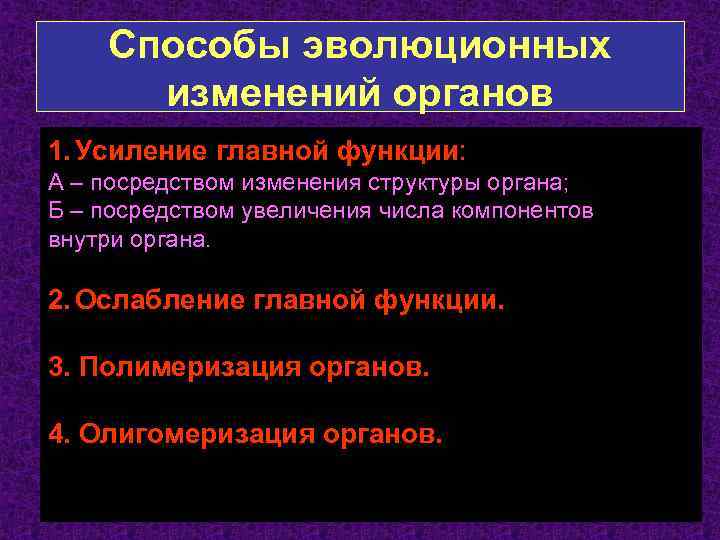 Способы эволюционных изменений органов

1. Усиление главной функции:
А – посредством изменения структуры органа;
Б – посредством увеличения числа компонентов внутри органа.

2. Ослабление главной функции.

3. Полимеризация органов.

4. Олигомеризация органов.